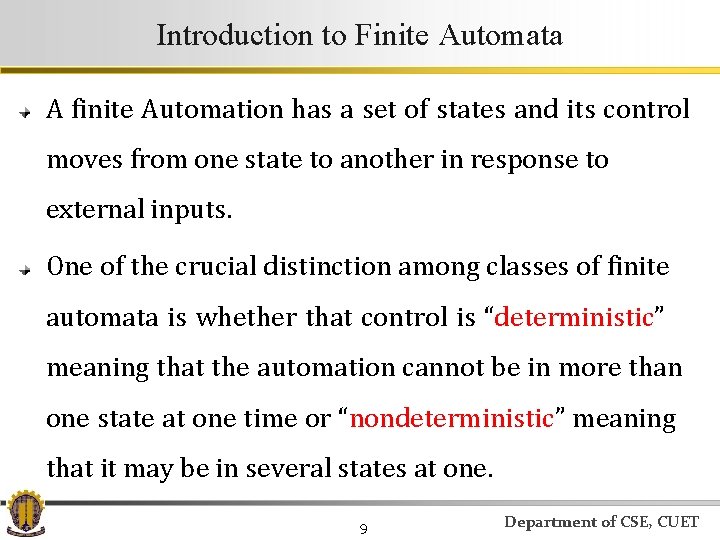 Introduction to Finite Automata

A finite Automation has a set of states and its control moves from one state to another in response to external inputs.

One of the crucial distinction among classes of finite automata is whether that control is “deterministic” meaning that the automation cannot be in more than one state at one time or “nondeterministic” meaning that it may be in several states at one.

9

Department of CSE, CUET